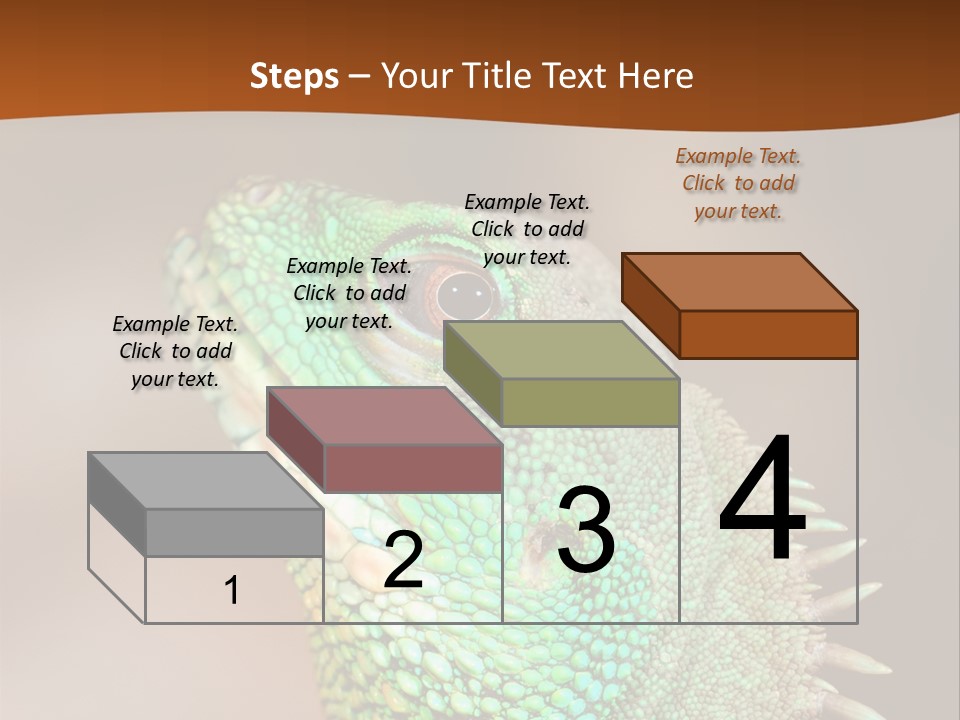 Steps – Your Title Text Here

Example Text. Click to add your text.

Example Text. Click to add your text.

Example Text. Click to add your text.

Example Text. Click to add your text.

1

2

3

4